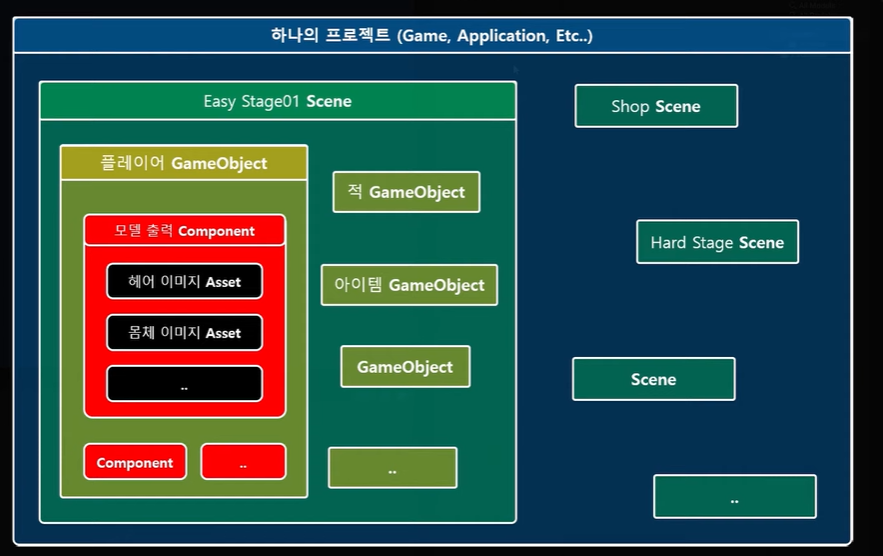 하나의 프로젝트 (Game, Application, Etc..)

Easy Stage01 Scene

플레이어 GameObject

모델 출력 Component

헤어 이미지 Asset

몸체 이미지 Asset

..

Component

..

적 GameObject

아이템 GameObject

GameObject

..

Shop Scene

Hard Stage Scene

Scene

..